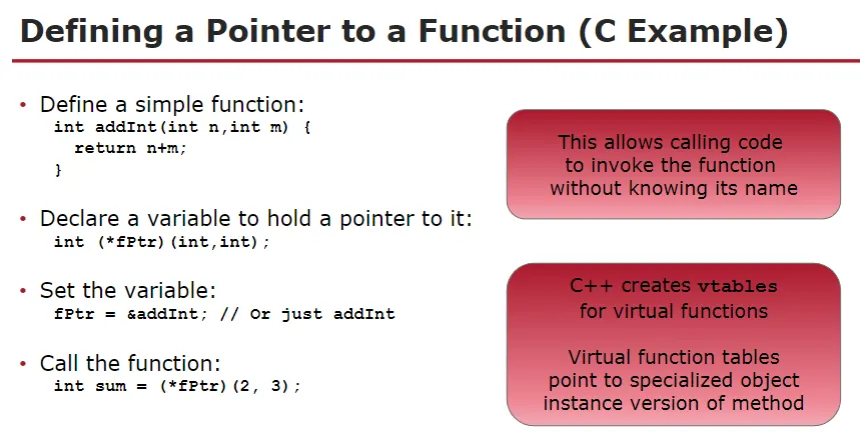 Defining a Pointer to a Function (C Example)

• Define a simple function:
int addInt(int n,int m) {
return n+m;
}

• Declare a variable to hold a pointer to it:
int (*fPtr)(int,int);

• Set the variable:
fPtr = &addInt; // Or just addInt

• Call the function:
int sum = (*fPtr)(2, 3);

This allows calling code to invoke the function without knowing its name

C++ creates vtables for virtual functions

Virtual function tables point to specialized object instance version of method